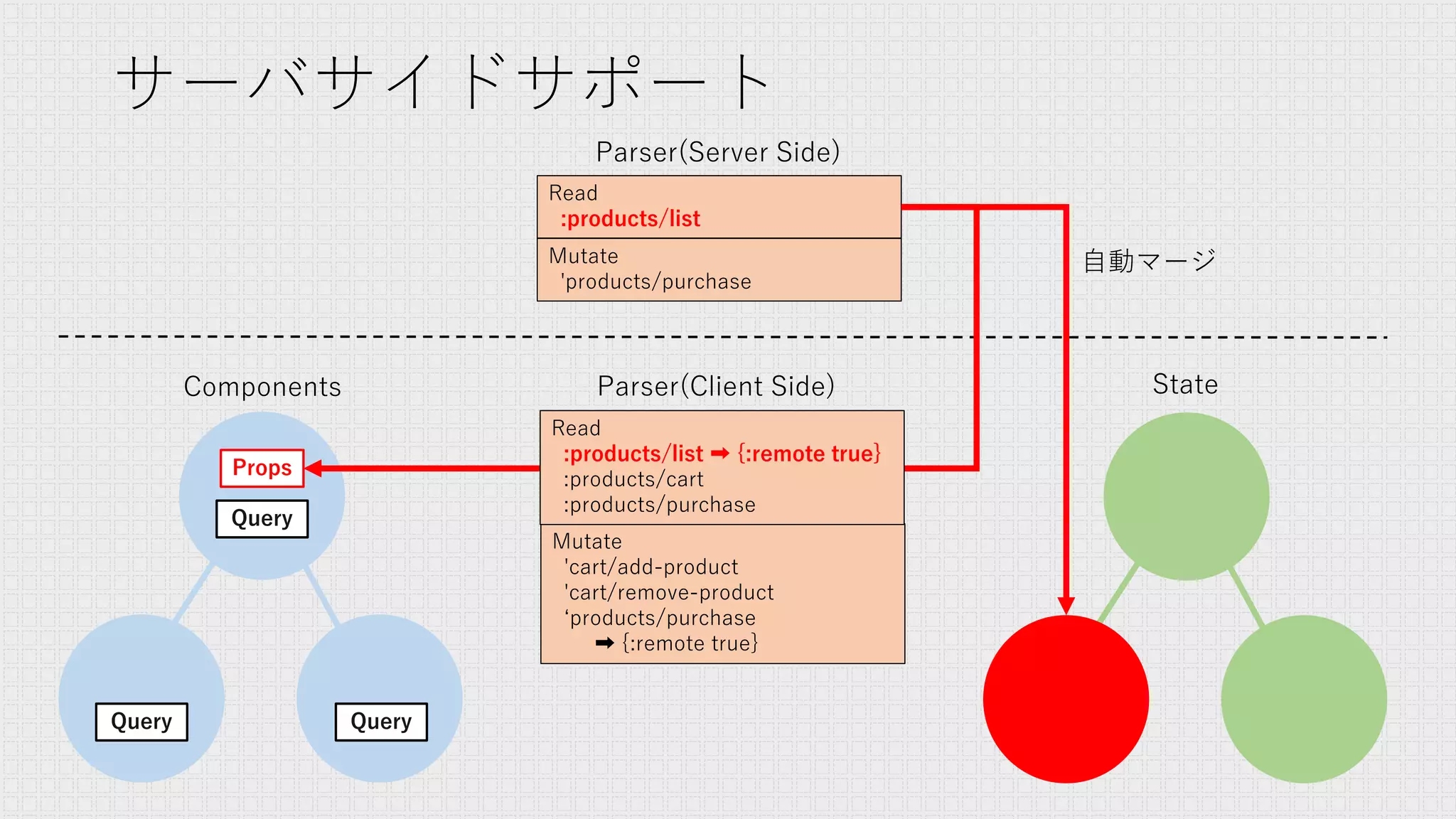 サーバサイドサポート

Parser(Server Side)

Read
:products/list

Mutate
'products/purchase

自動マージ

Components

Props

Query

Query

Query

Parser(Client Side)

Read
:products/list ➡ {:remote true}
:products/cart
:products/purchase

Mutate
'cart/add-product
'cart/remove-product
‘products/purchase
➡ {:remote true}

State